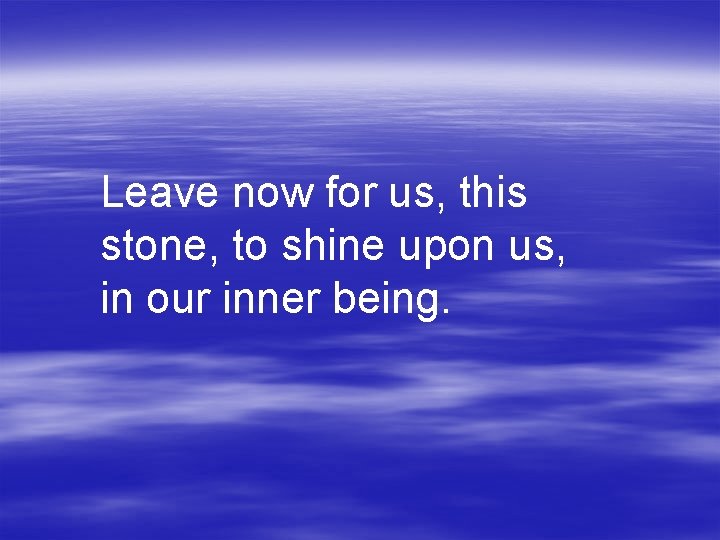 Leave now for us, this stone, to shine upon us, in our inner being.